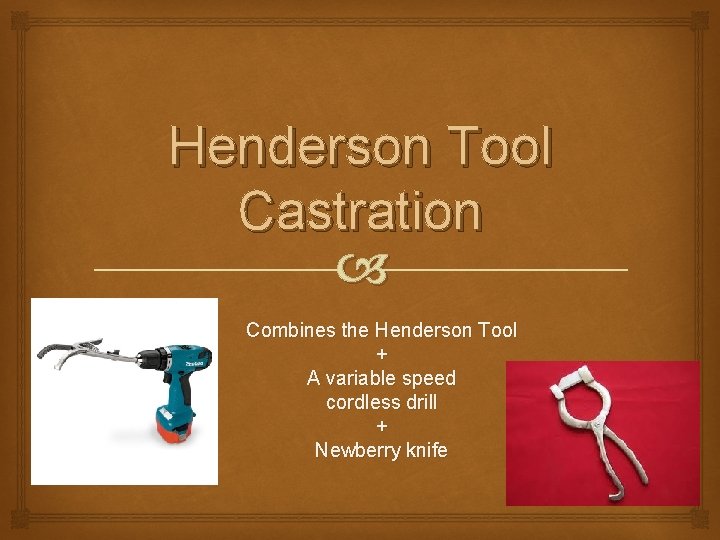 Henderson Tool Castration

Combines the Henderson Tool
+
A variable speed cordless drill
+
Newberry knife